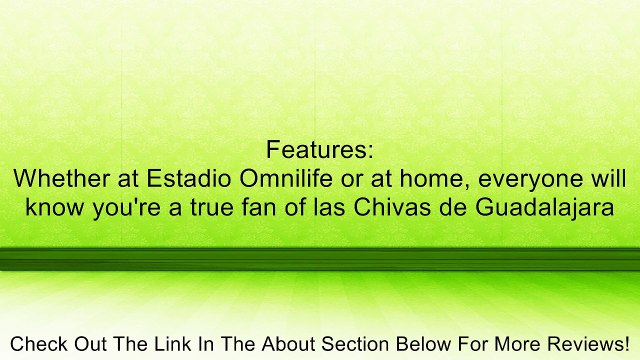 Features:
Whether at Estadio Omnilife or at home, everyone will know you're a true fan of las Chivas de Guadalajara

Check Out The Link In The About Section Below For More Reviews!